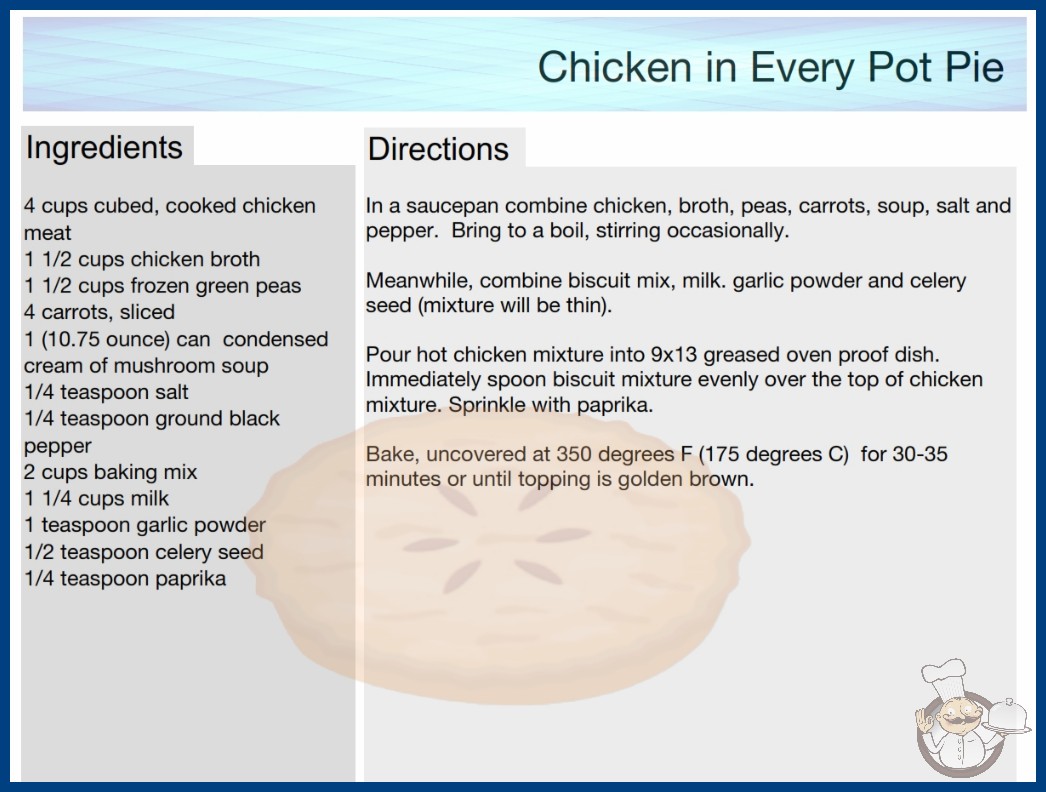 Chicken in Every Pot Pie

Ingredients

4 cups cubed, cooked chicken meat
1 1/2 cups chicken broth
1 1/2 cups frozen green peas
4 carrots, sliced
1 (10.75 ounce) can condensed cream of mushroom soup
1/4 teaspoon salt
1/4 teaspoon ground black pepper
2 cups baking mix
1 1/4 cups milk
1 teaspoon garlic powder
1/2 teaspoon celery seed
1/4 teaspoon paprika

Directions

In a saucepan combine chicken, broth, peas, carrots, soup, salt and pepper. Bring to a boil, stirring occasionally.

Meanwhile, combine biscuit mix, milk. garlic powder and celery seed (mixture will be thin).

Pour hot chicken mixture into 9x13 greased oven proof dish. Immediately spoon biscuit mixture evenly over the top of chicken mixture. Sprinkle with paprika.

Bake, uncovered at 350 degrees F (175 degrees C) for 30-35 minutes or until topping is golden brown.